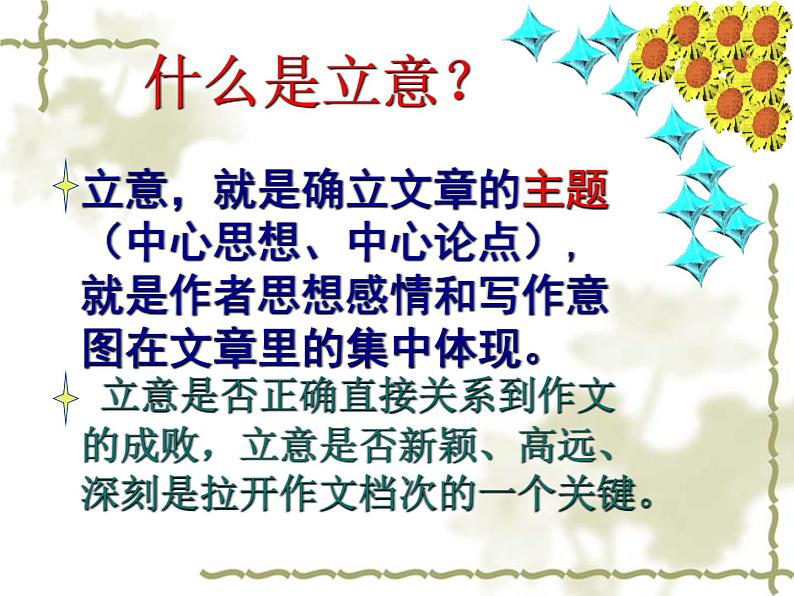 什么是立意？

立意，就是确立文章的主题（中心思想、中心论点），就是作者思想感情和写作意图在文章里的集中体现。

立意是否正确直接关系到作文的成败，立意是否新颖、高远、深刻是拉开作文档次的一个关键。